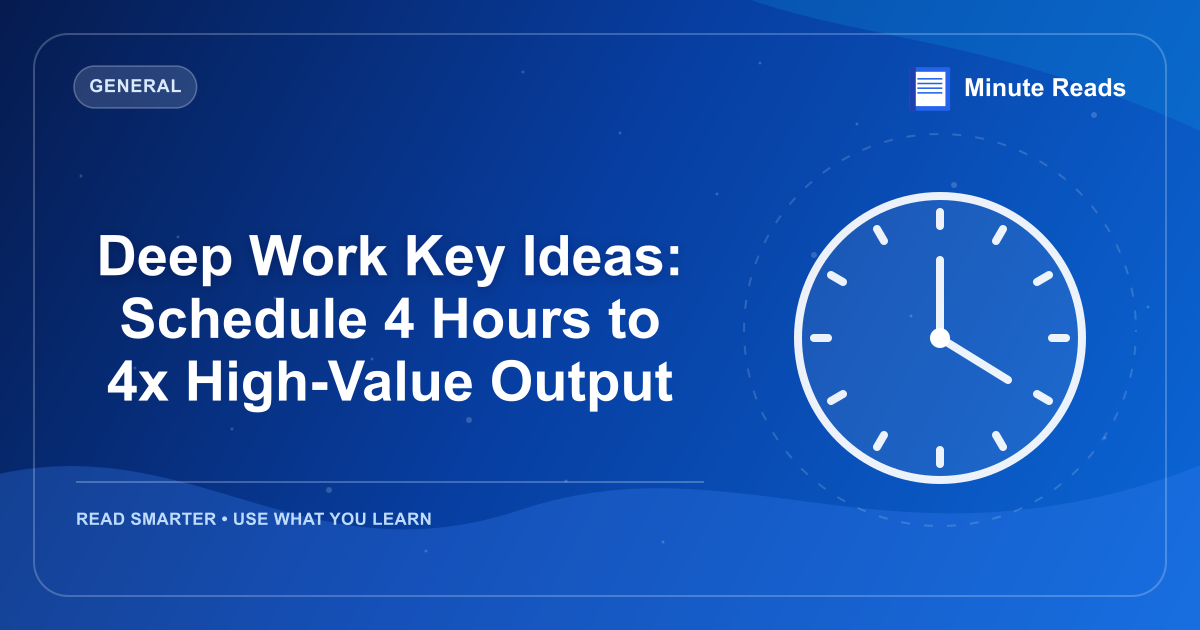 GENERAL

Minute Reads

Deep Work Key Ideas: Schedule 4 Hours to 4x High-Value Output

READ SMARTER • USE WHAT YOU LEARN